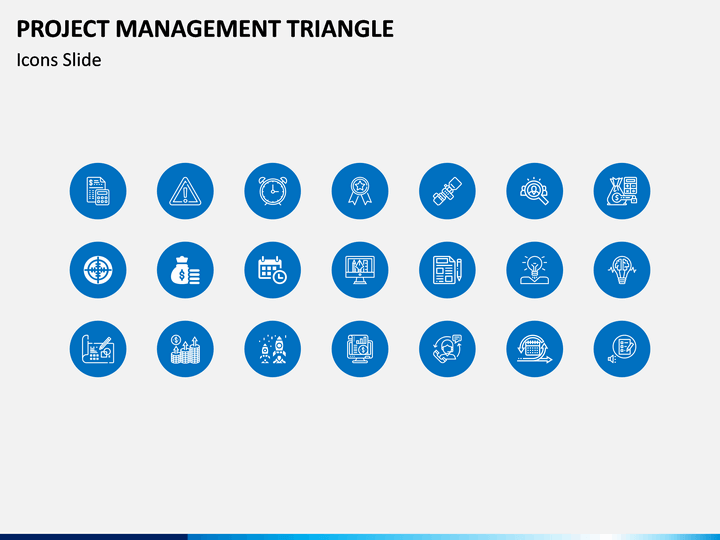 PROJECT MANAGEMENT TRIANGLE
Icons Slide